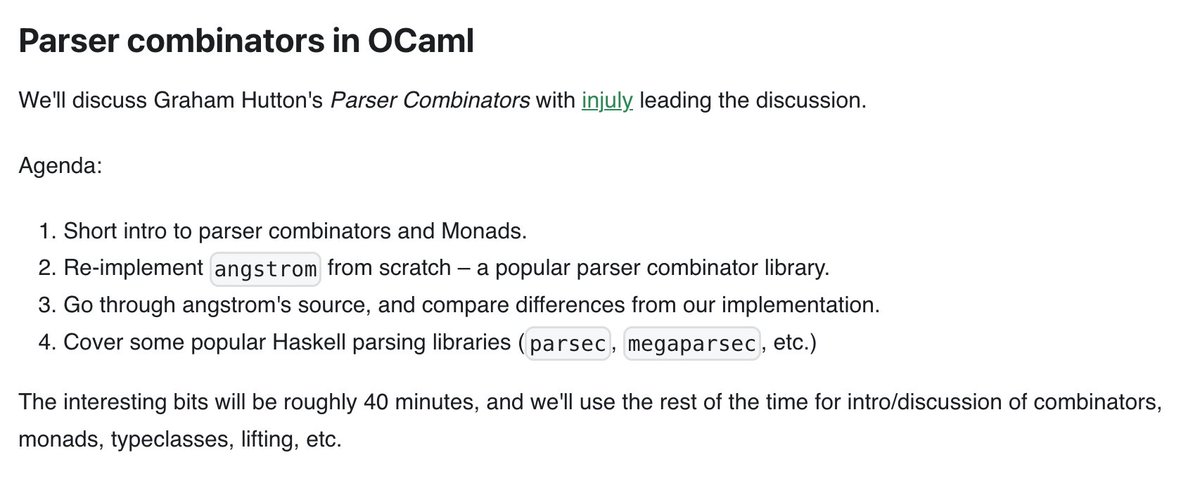 Parser combinators in OCaml

We'll discuss Graham Hutton's Parser Combinators with injuly leading the discussion.

Agenda:

1. Short intro to parser combinators and Monads.
2. Re-implement angstrom from scratch – a popular parser combinator library.
3. Go through angstrom's source, and compare differences from our implementation.
4. Cover some popular Haskell parsing libraries (parsec, megaparsec, etc.)

The interesting bits will be roughly 40 minutes, and we'll use the rest of the time for intro/discussion of combinators, monads, typeclasses, lifting, etc.